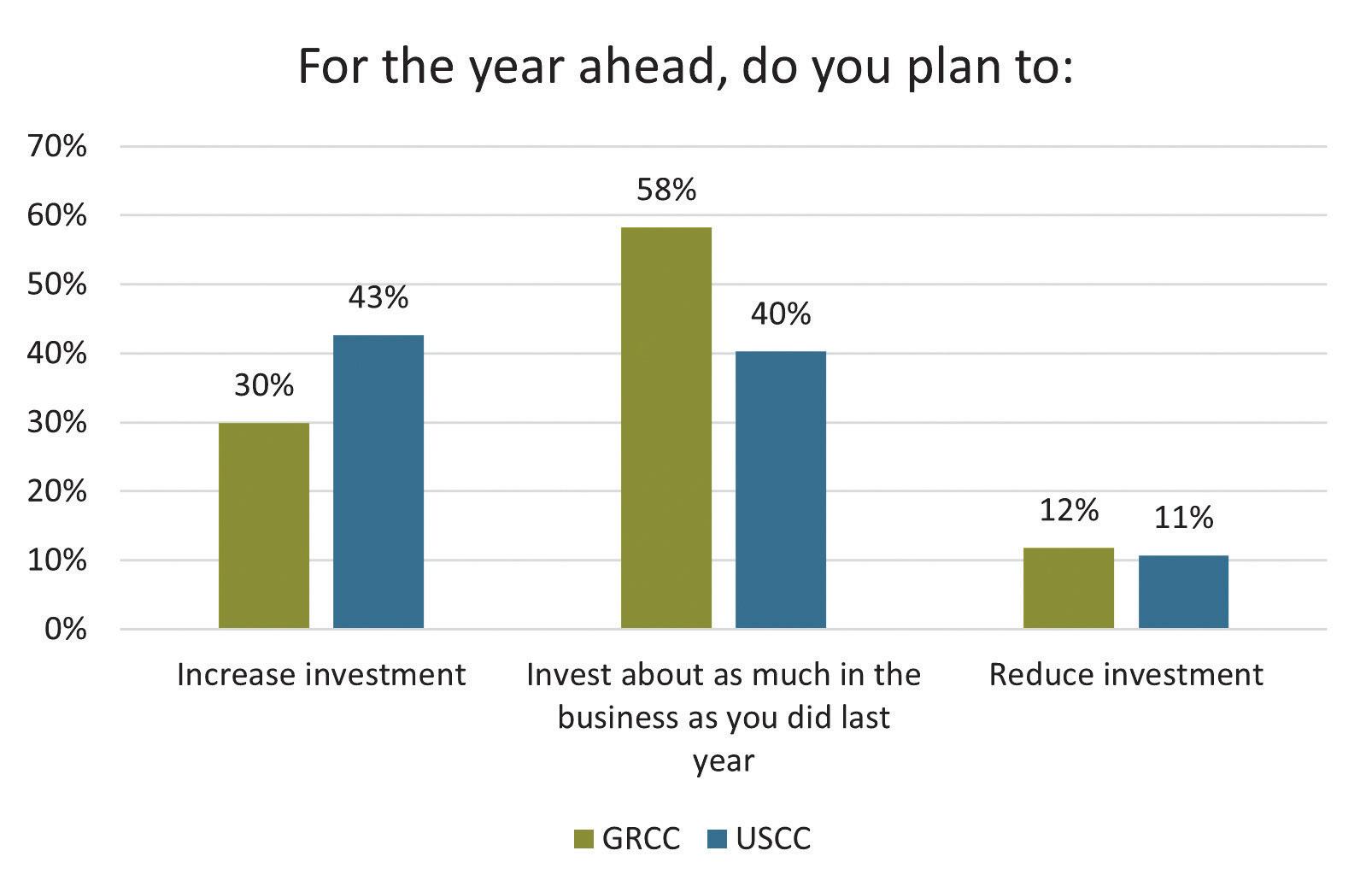 For the year ahead, do you plan to:

70%
60%
50%
40%
30%
20%
10%
0%

30%
43%
58%
40%
12%
11%

Increase investment
Invest about as much in the business as you did last year
Reduce investment

GRCC USCC